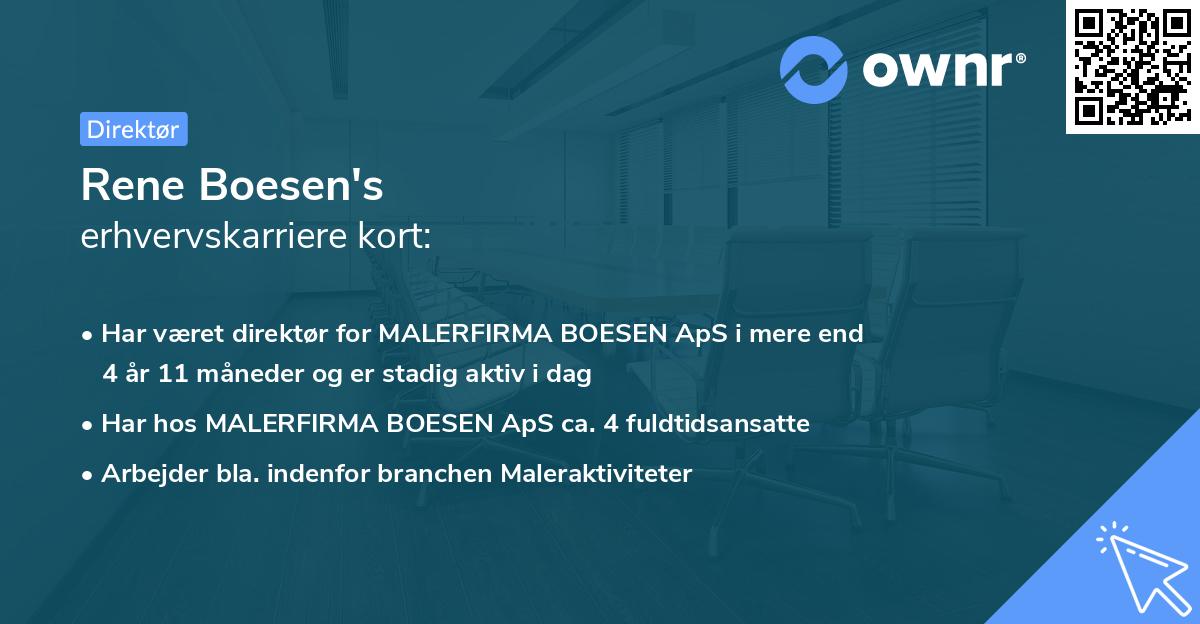 ownr®

Direktør

Rene Boesen's
erhvervskarriere kort:

• Har været direktør for MALERFIRMA BOESEN ApS i mere end 4 år 11 måneder og er stadig aktiv i dag
• Har hos MALERFIRMA BOESEN ApS ca. 4 fuldtidsansatte
• Arbejder bla. indenfor branchen Maleraktiviteter